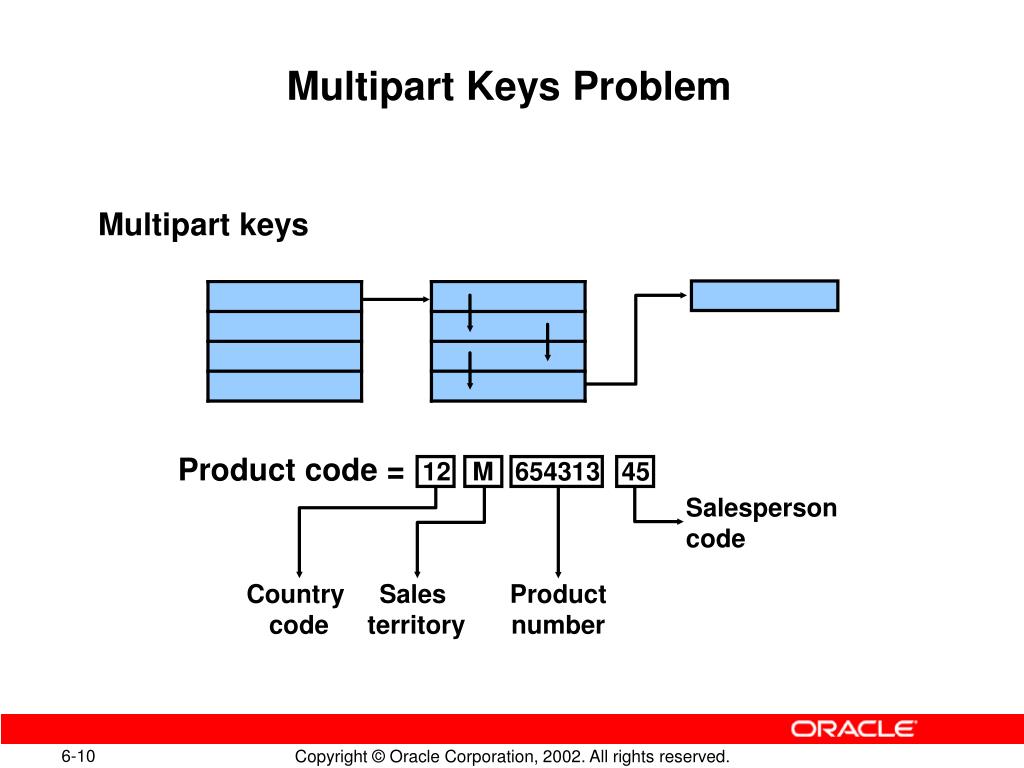 Multipart Keys Problem

Multipart keys

Product code = 12 M 654313 45

Salesperson code

Country code

Sales territory

Product number

ORACLE

6-10

Copyright © Oracle Corporation, 2002. All rights reserved.